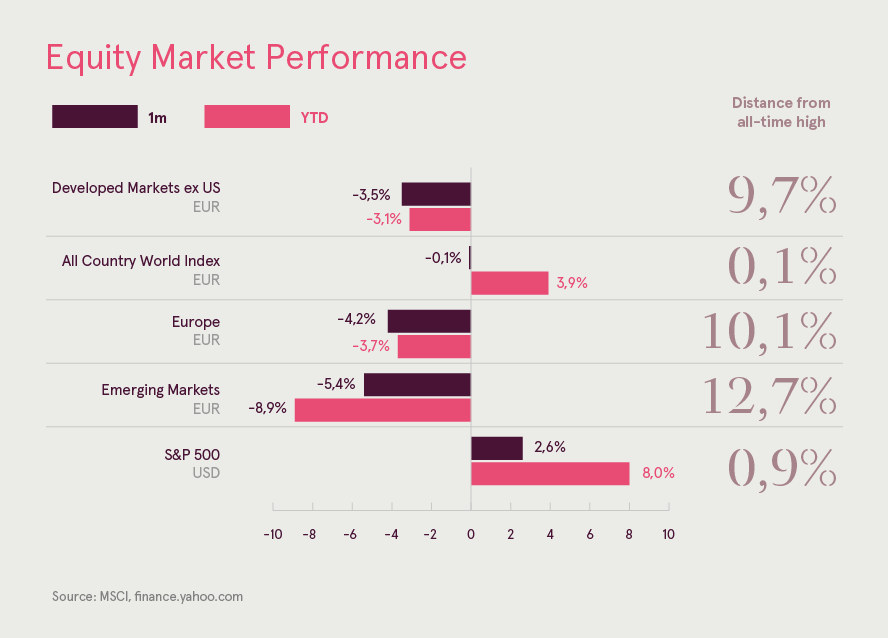 Equity Market Performance

1m YTD

Distance from all-time high

Developed Markets ex US
EUR
-3,5%
-3,1%
9,7%

All Country World Index
EUR
-0,1%
3,9%
0,1%

Europe
EUR
-4,2%
-3,7%
10,1%

Emerging Markets
EUR
-5,4%
-8,9%
12,7%

S&P 500
USD
2,6%
8,0%
0,9%

-10 -8 -6 -4 -2 0 2 4 6 8 10

Source: MSCI, finance.yahoo.com